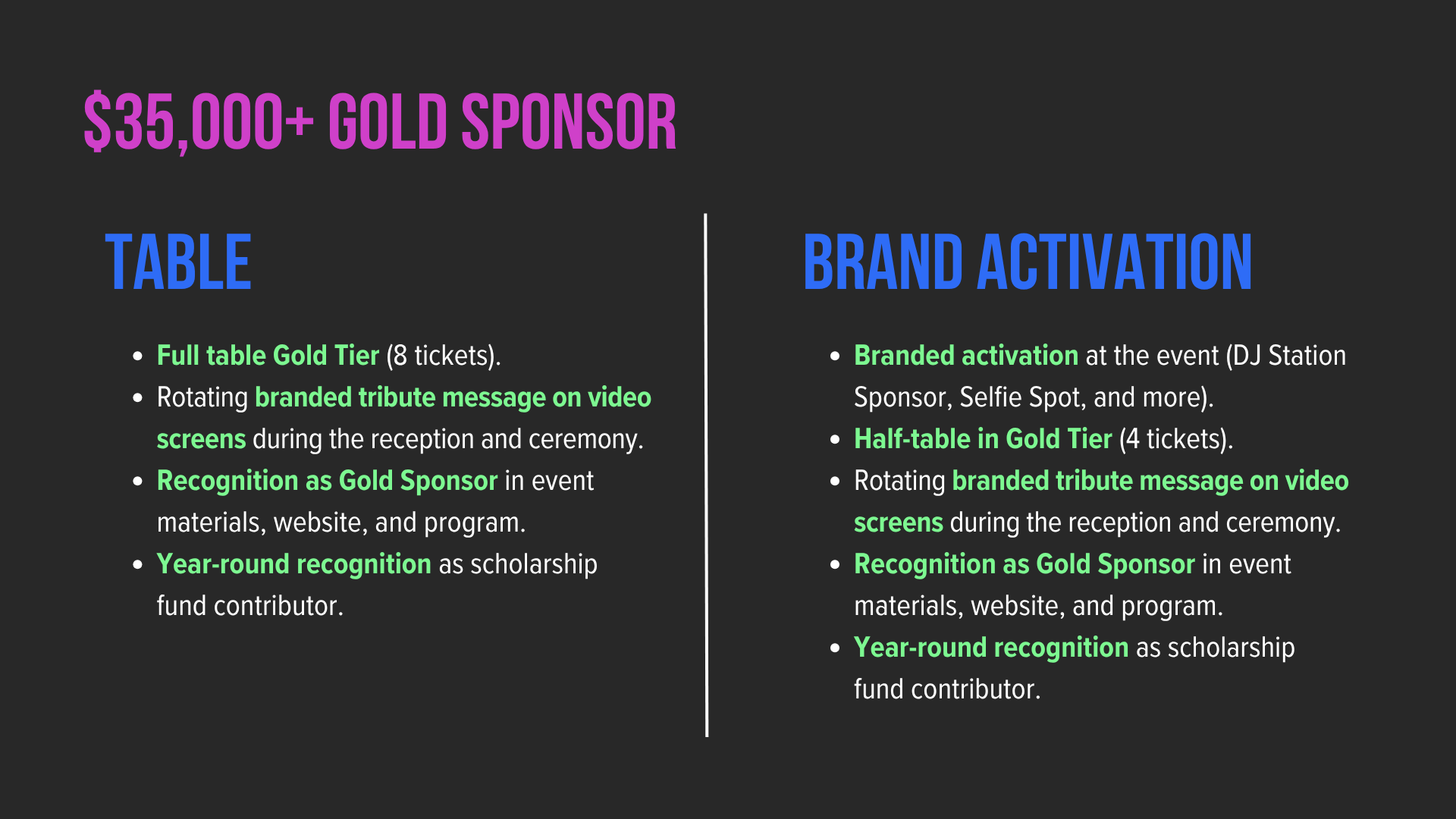 $35,000+ GOLD SPONSOR

TABLE

- Full table Gold Tier (8 tickets).
- Rotating branded tribute message on video screens during the reception and ceremony.
- Recognition as Gold Sponsor in event materials, website, and program.
- Year-round recognition as scholarship fund contributor.

BRAND ACTIVATION

- Branded activation at the event (DJ Station Sponsor, Selfie Spot, and more).
- Half-table in Gold Tier (4 tickets).
- Rotating branded tribute message on video screens during the reception and ceremony.
- Recognition as Gold Sponsor in event materials, website, and program.
- Year-round recognition as scholarship fund contributor.